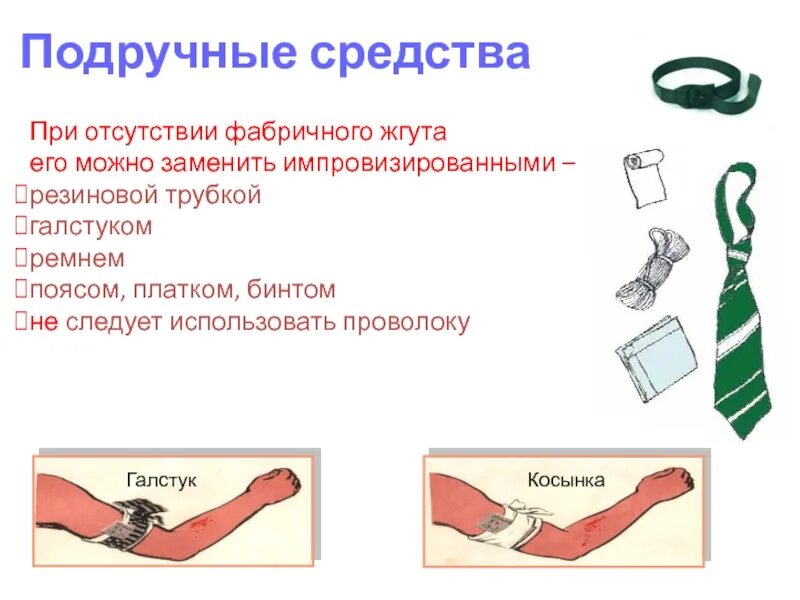 Подручные средства

При отсутствии фабричного жгута его можно заменить импровизированными –
резиновой трубкой
галстуком
ремнем
поясом, платком, бинтом
не следует использовать проволоку

Галстук

Косынка